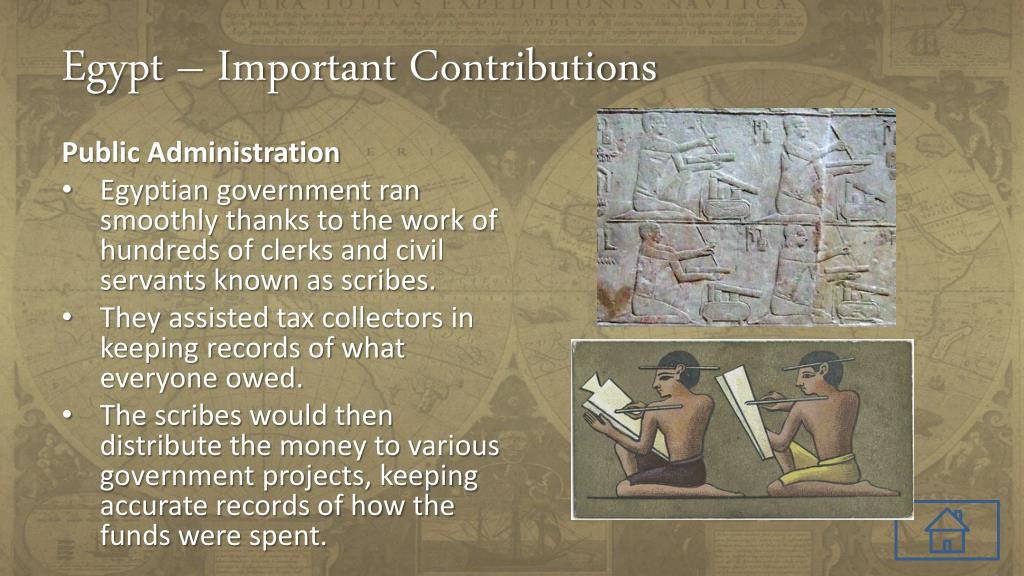 Egypt – Important Contributions

Public Administration

• Egyptian government ran smoothly thanks to the work of hundreds of clerks and civil servants known as scribes.
• They assisted tax collectors in keeping records of what everyone owed.
• The scribes would then distribute the money to various government projects, keeping accurate records of how the funds were spent.